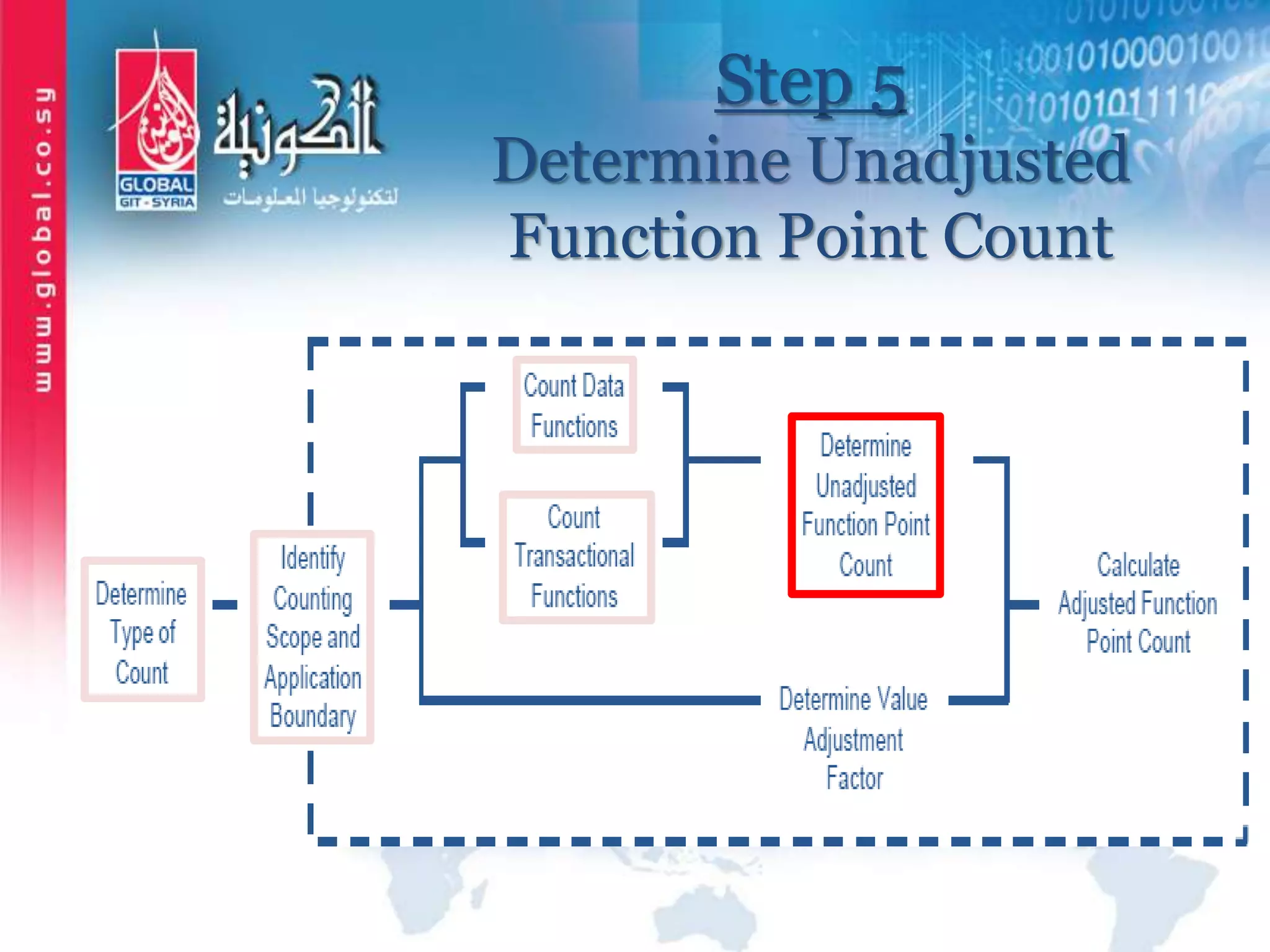 www.global.co.sy

GLOBAL
GIT - SYRIA

الكونية
لتكنولوجيا المعلومات

Step 5
Determine Unadjusted Function Point Count

Determine Type of Count

Identify Counting Scope and Application Boundary

Count Data Functions

Count Transactional Functions

Determine Unadjusted Function Point Count

Determine Value Adjustment Factor

Calculate Adjusted Function Point Count